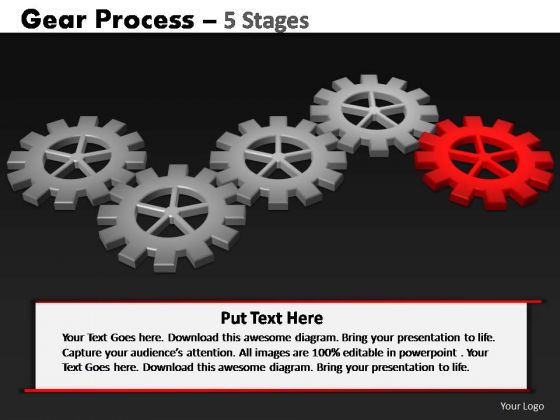 Gear Process – 5 Stages

Put Text Here

Your Text Goes here. Download this awesome diagram. Bring your presentation to life. Capture your audience's attention. All images are 100% editable in powerpoint . Your Text Goes here. Download this awesome diagram. Bring your presentation to life.

Your Logo